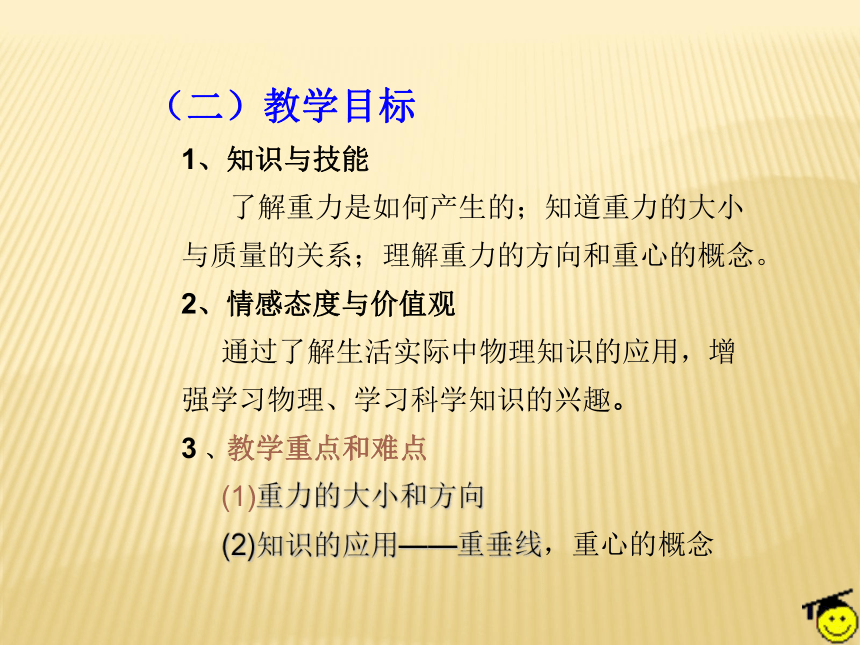 （二）教学目标

1、知识与技能

了解重力是如何产生的；知道重力的大小与质量的关系；理解重力的方向和重心的概念。

2、情感态度与价值观

通过了解生活实际中物理知识的应用，增强学习物理、学习科学知识的兴趣。

3 、教学重点和难点

(1)重力的大小和方向

(2)知识的应用——重垂线，重心的概念